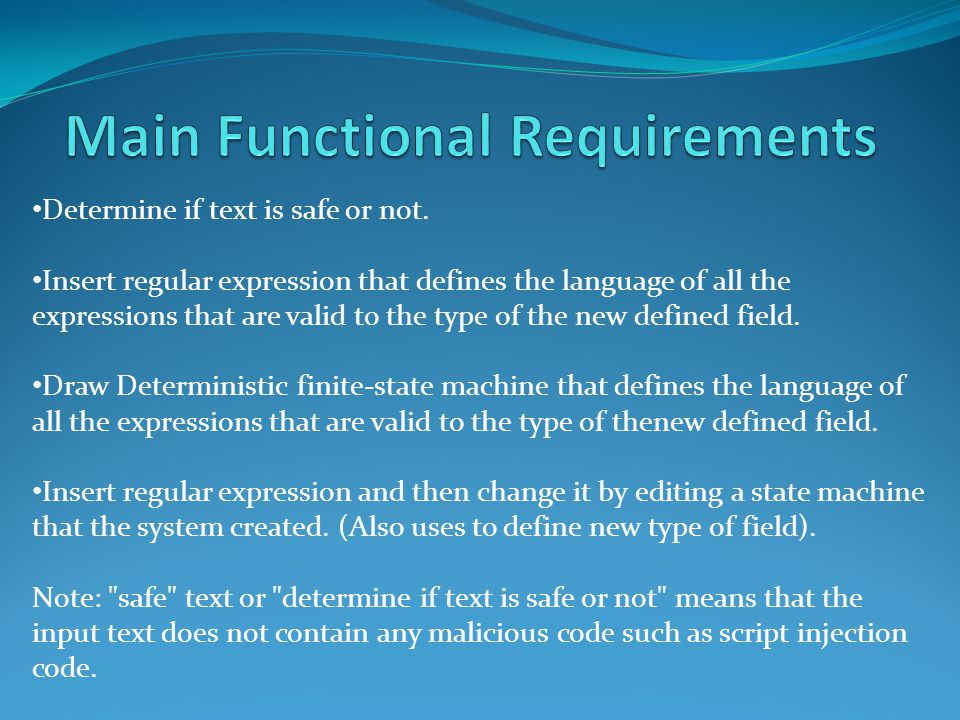 Main Functional Requirements

•Determine if text is safe or not.

•Insert regular expression that defines the language of all the expressions that are valid to the type of the new defined field.

•Draw Deterministic finite-state machine that defines the language of all the expressions that are valid to the type of thenew defined field.

•Insert regular expression and then change it by editing a state machine that the system created. (Also uses to define new type of field).

Note: "safe" text or "determine if text is safe or not" means that the input text does not contain any malicious code such as script injection code.